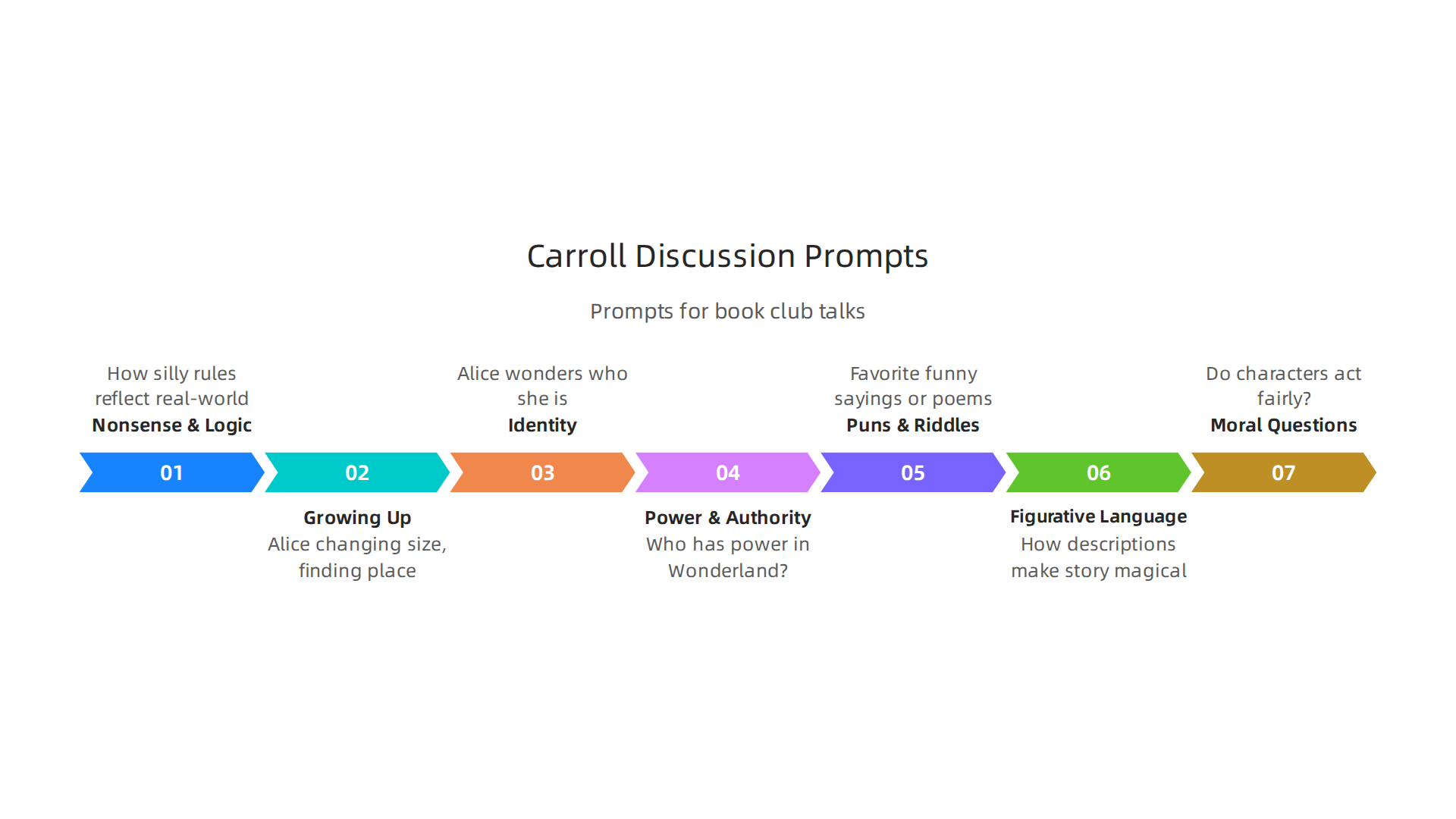 Carroll Discussion Prompts

Prompts for book club talks

How silly rules reflect real-world
Nonsense & Logic

01

02

Growing Up
Alice changing size, finding place

Alice wonders who she is
Identity

03

04

Power & Authority
Who has power in Wonderland?

Favorite funny sayings or poems
Puns & Riddles

05

06

Figurative Language
How descriptions make story magical

Do characters act fairly?
Moral Questions

07